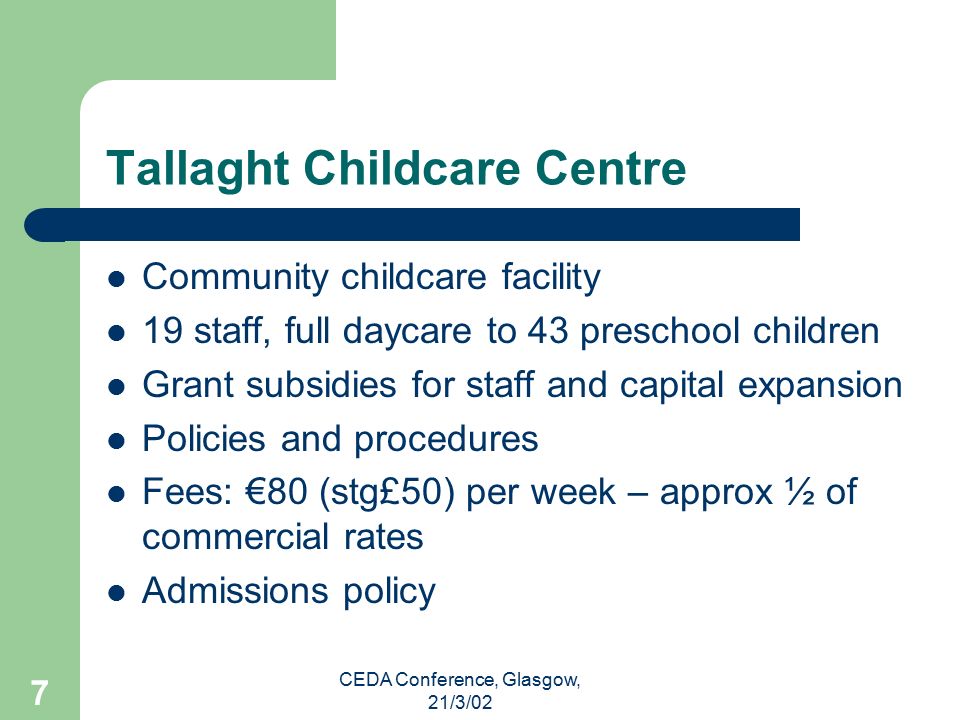 Tallaght Childcare Centre

- Community childcare facility
- 19 staff, full daycare to 43 preschool children
- Grant subsidies for staff and capital expansion
- Policies and procedures
- Fees: €80 (stg£50) per week – approx ½ of commercial rates
- Admissions policy

7

CEDA Conference, Glasgow, 21/3/02